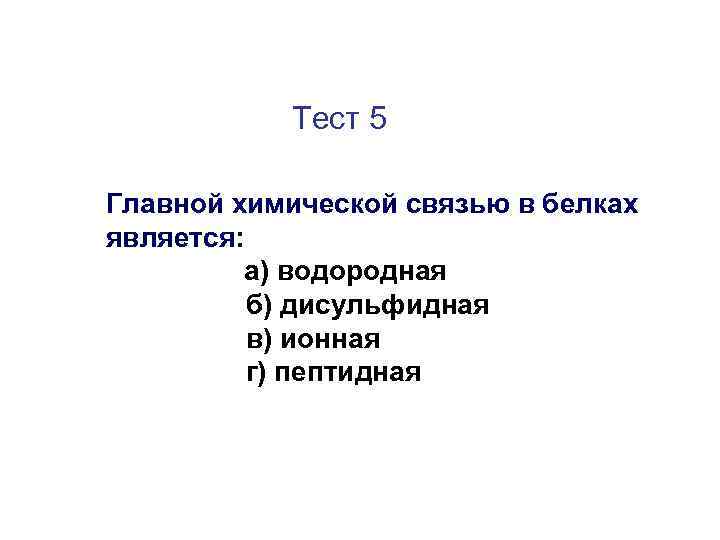 Тест 5

Главной химической связью в белках является:

а) водородная
б) дисульфидная
в) ионная
г) пептидная